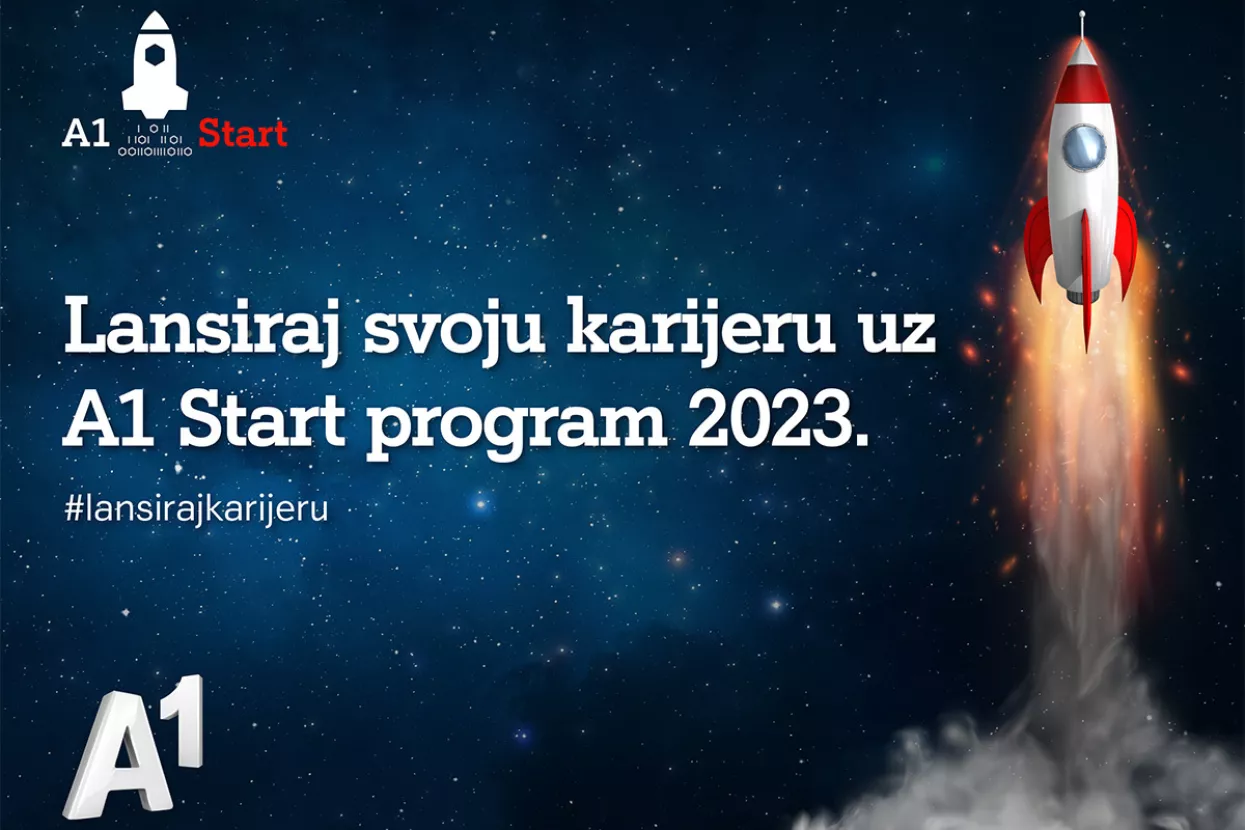 A1 Start

Lansiraj svoju karijeru uz A1 Start program 2023.

#lansirajkarijeru

A1